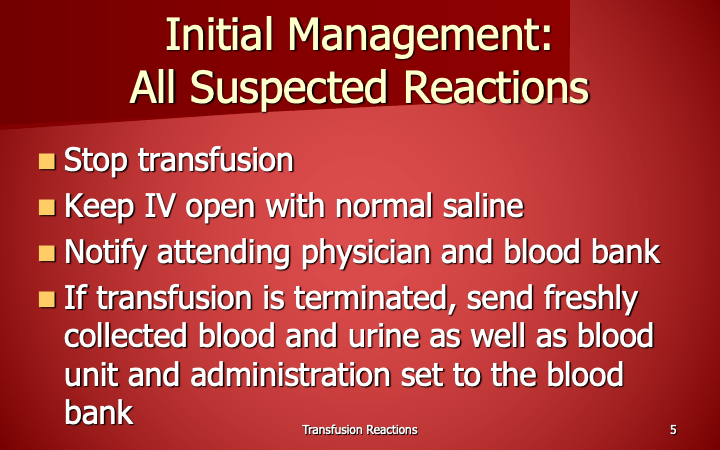 Initial Management: All Suspected Reactions

- Stop transfusion
- Keep IV open with normal saline
- Notify attending physician and blood bank
- If transfusion is terminated, send freshly collected blood and urine as well as blood unit and administration set to the blood bank

Transfusion Reactions

5